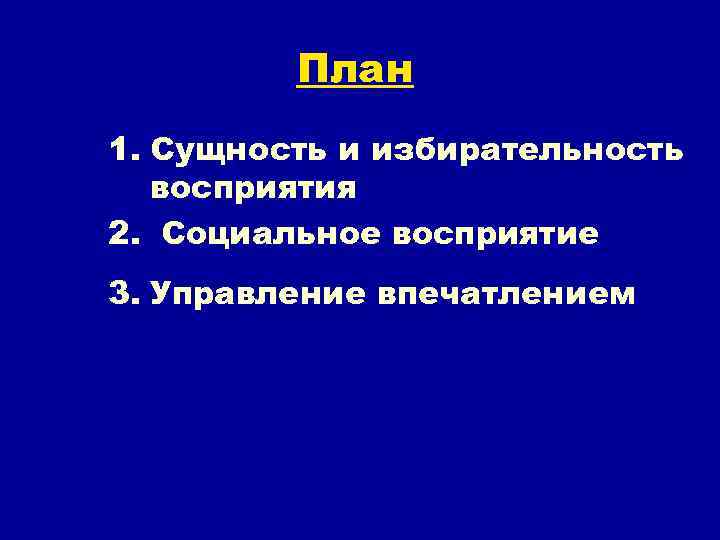 План

1. Сущность и избирательность восприятия

2. Социальное восприятие

3. Управление впечатлением